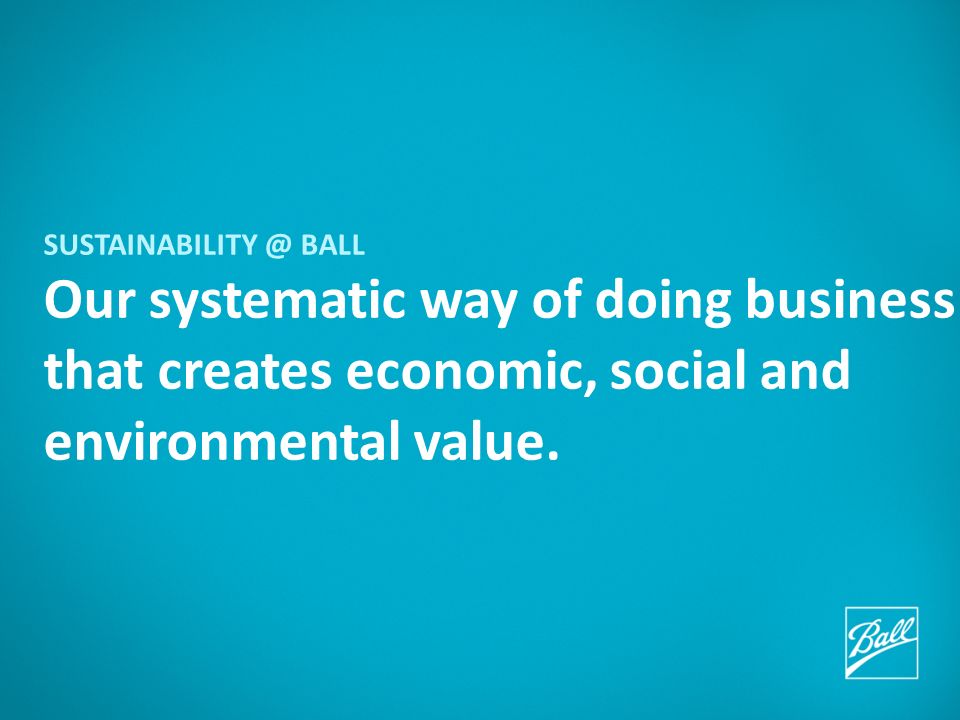 SUSTAINABILITY @ BALL

Our systematic way of doing business that creates economic, social and environmental value.

Ball